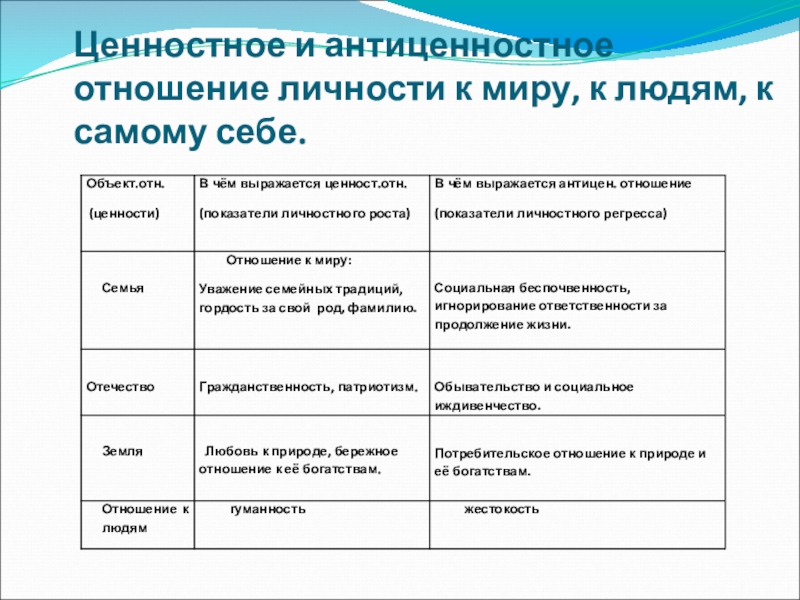 Ценностное и антиценностное отношение личности к миру, к людям, к самому себе.

| Объект.отн. (ценности) | В чём выражается ценност.отн. (показатели личностного роста) | В чём выражается антицен. отношение (показатели личностного регресса) |
|---|---|---|
| Семья | Отношение к миру: Уважение семейных традиций, гордость за свой род, фамилию. | Социальная беспочвенность, игнорирование ответственности за продолжение жизни. |
| Отечество | Гражданственность, патриотизм. | Обывательство и социальное иждивенчество. |
| Земля | Любовь к природе, бережное отношение к её богатствам. | Потребительское отношение к природе и её богатствам. |
| Отношение к людям | гуманность | жестокость |